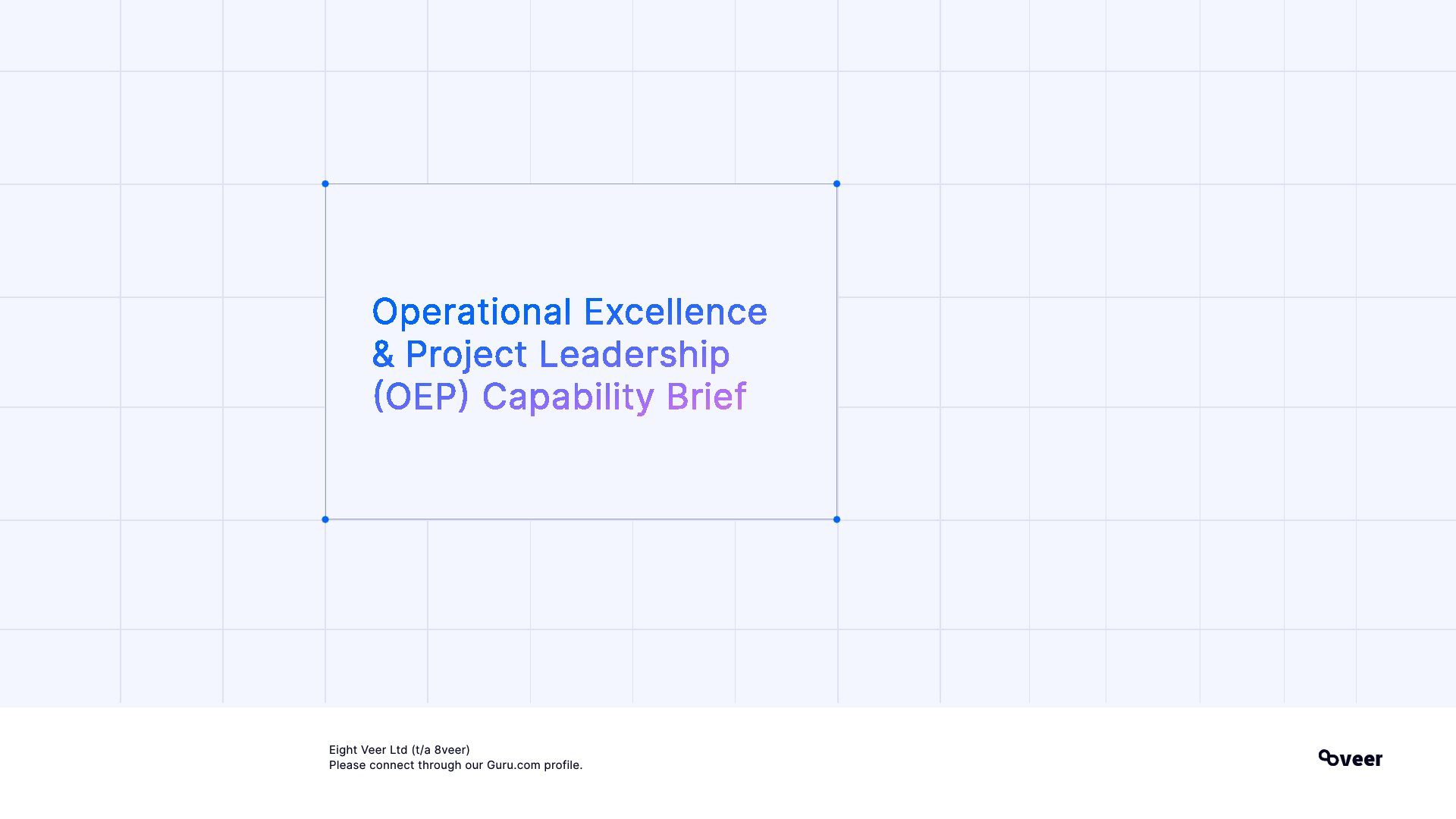 Operational Excellence & Project Leadership (OEP) Capability Brief

Eight Veer Ltd (t/a 8veer)
Please connect through our Guru.com profile.

8veer